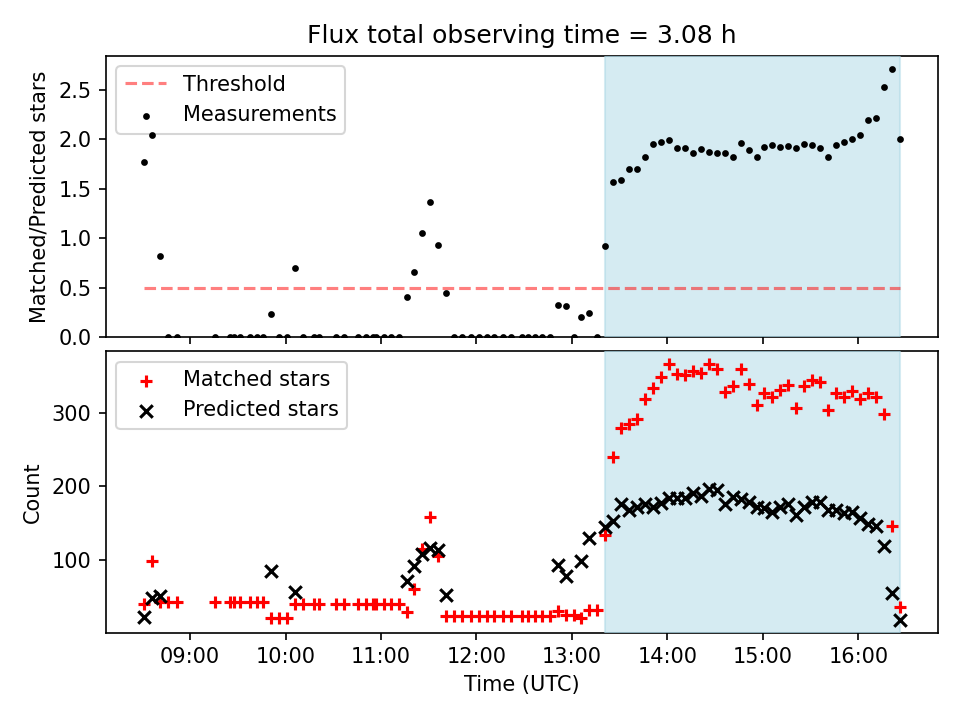 Flux total observing time = 3.08 h

Threshold
Measurements

Matched/Predicted stars

2.5
2.0
1.5
1.0
0.5
0.0

Matched stars
Predicted stars

Count

300
200
100

09:00
10:00
11:00
12:00
13:00
14:00
15:00
16:00

Time (UTC)